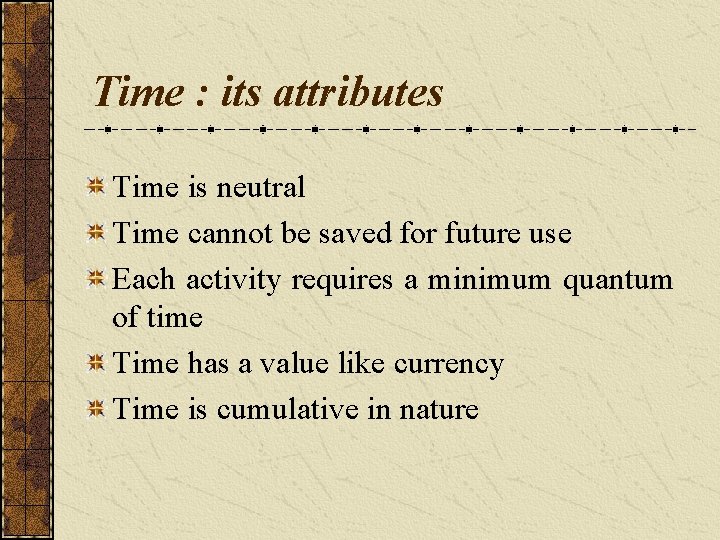 Time : its attributes

Time is neutral

Time cannot be saved for future use

Each activity requires a minimum quantum of time

Time has a value like currency

Time is cumulative in nature